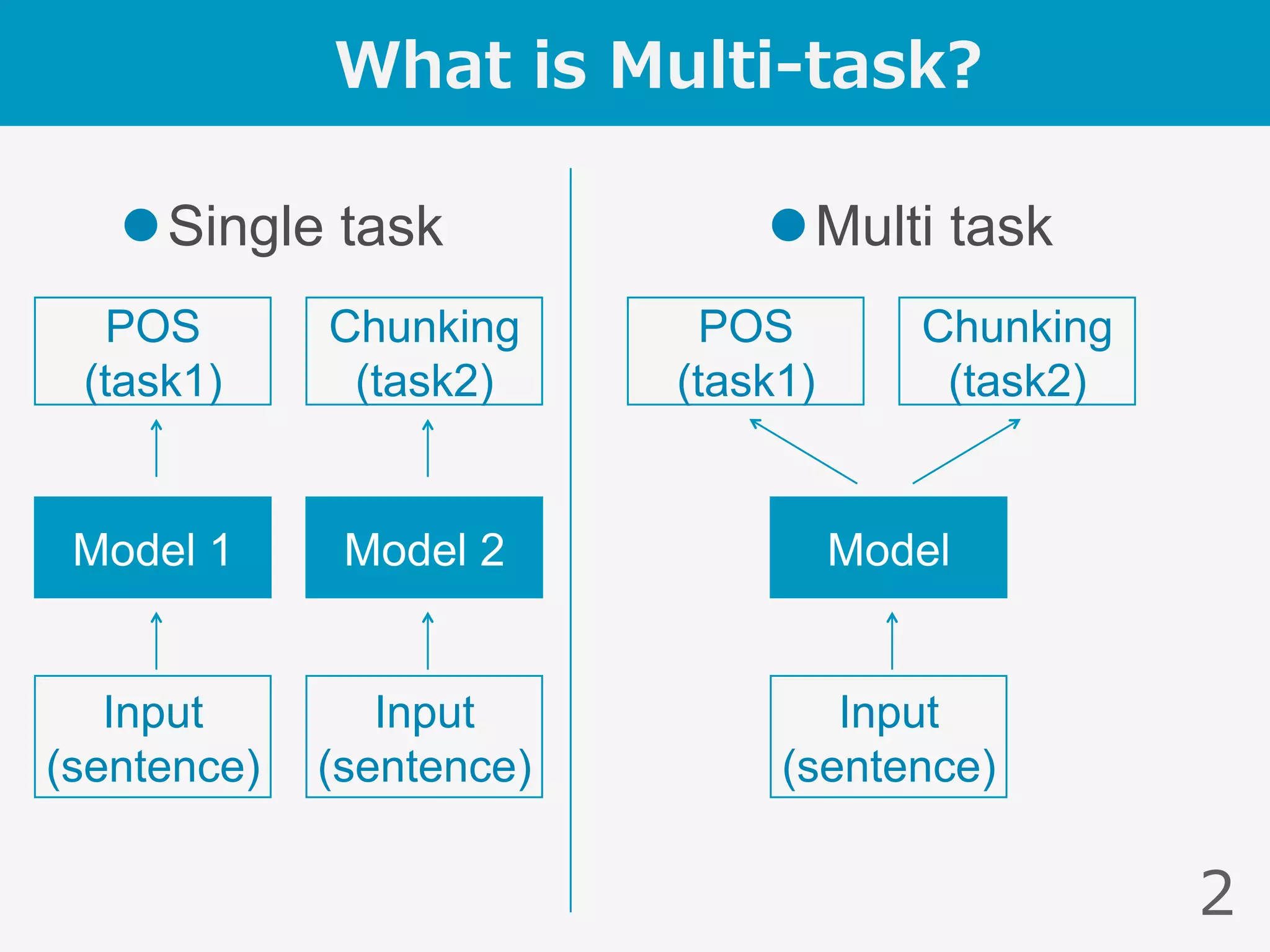 What is Multi-task?

● Single task

POS (task1)

Chunking (task2)

Model 1

Model 2

Input (sentence)

Input (sentence)

● Multi task

POS (task1)

Chunking (task2)

Model

Input (sentence)

2